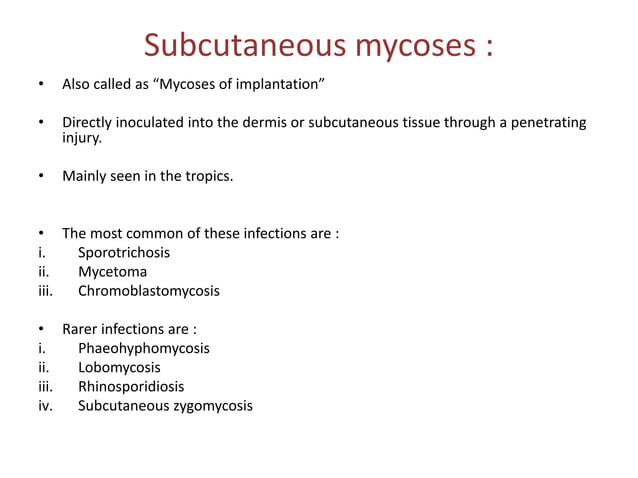 Subcutaneous mycoses :

• Also called as “Mycoses of implantation”

• Directly inoculated into the dermis or subcutaneous tissue through a penetrating injury.

• Mainly seen in the tropics.

• The most common of these infections are :
i. Sporotrichosis
ii. Mycetoma
iii. Chromoblastomycosis

• Rarer infections are :
i. Phaeohyphomycosis
ii. Lobomycosis
iii. Rhinosporidiosis
iv. Subcutaneous zygomycosis